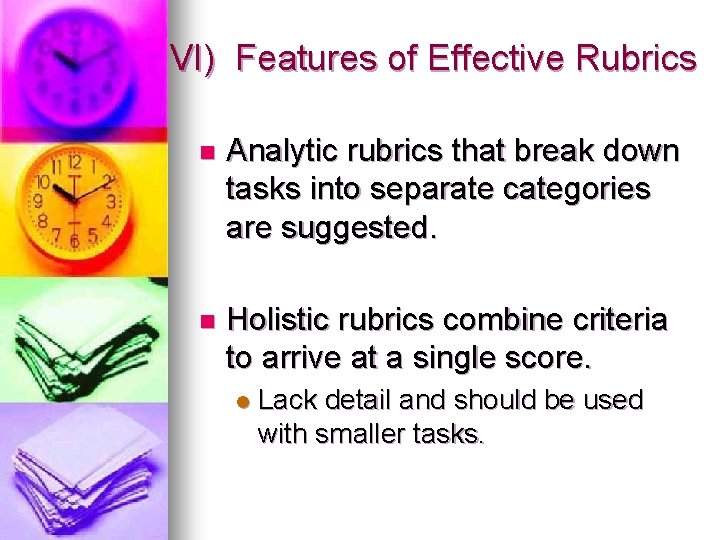 VI) Features of Effective Rubrics

Analytic rubrics that break down tasks into separate categories are suggested.

Holistic rubrics combine criteria to arrive at a single score.

Lack detail and should be used with smaller tasks.